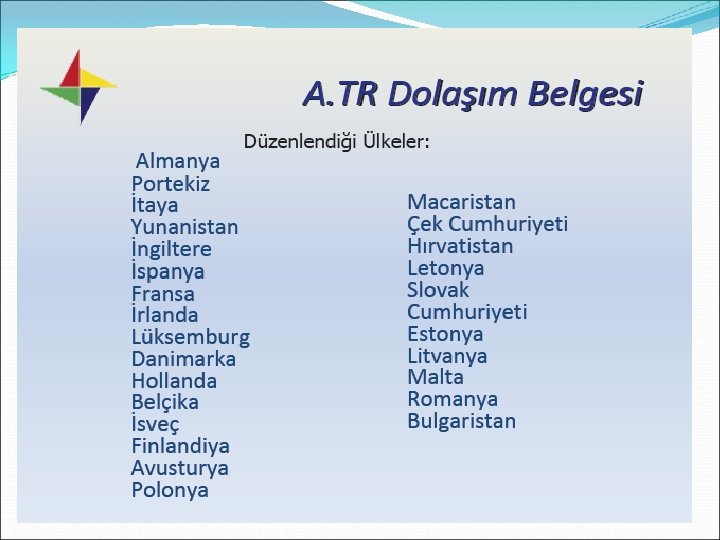 A.TR Dolaşım Belgesi

Düzenlendiği Ülkeler:

Almanya
Portekiz
İtaya
Yunanistan
İngiltere
İspanya
Fransa
İrlanda
Lüksemburg
Danimarka
Hollanda
Belçika
İsveç
Finlandiya
Avusturya
Polonya

Macaristan
Çek Cumhuriyeti
Hırvatistan
Letonya
Slovak
Cumhuriyeti
Estonya
Litvanya
Malta
Romanya
Bulgaristan